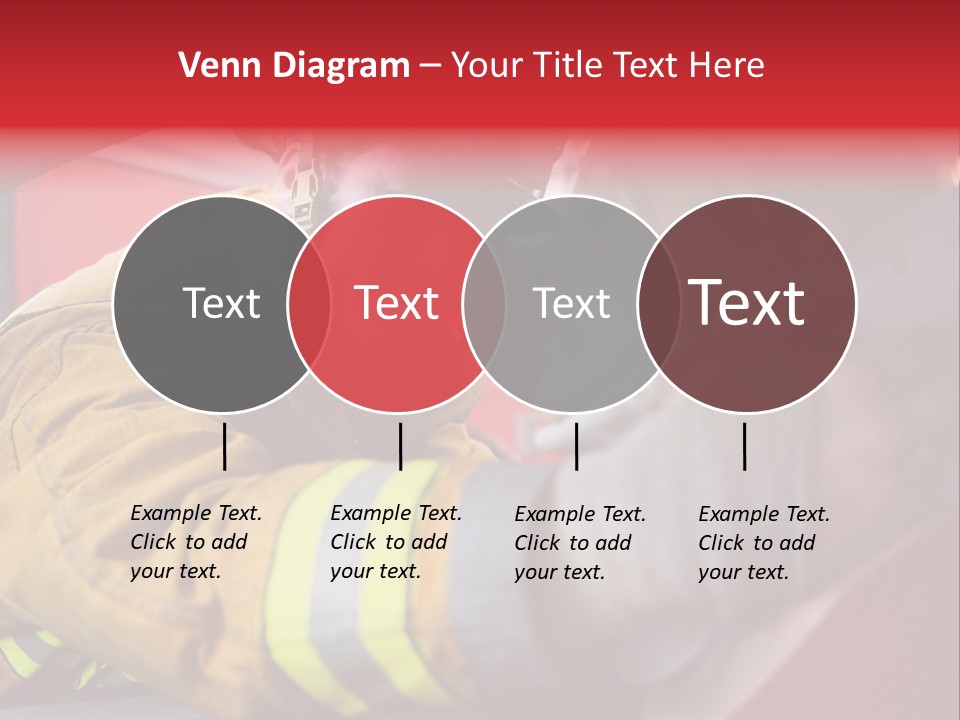 Venn Diagram – Your Title Text Here

Text

Text

Text

Text

Example Text. Click to add your text.

Example Text. Click to add your text.

Example Text. Click to add your text.

Example Text. Click to add your text.